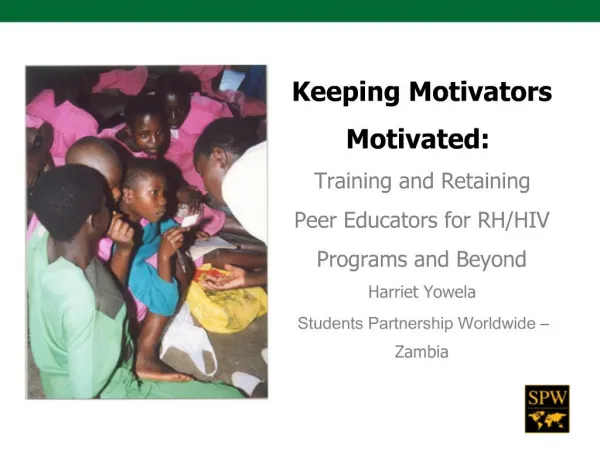 Keeping Motivators Motivated:

Training and Retaining Peer Educators for RH/HIV Programs and Beyond

Harriet Yowela

Students Partnership Worldwide – Zambia

SPW